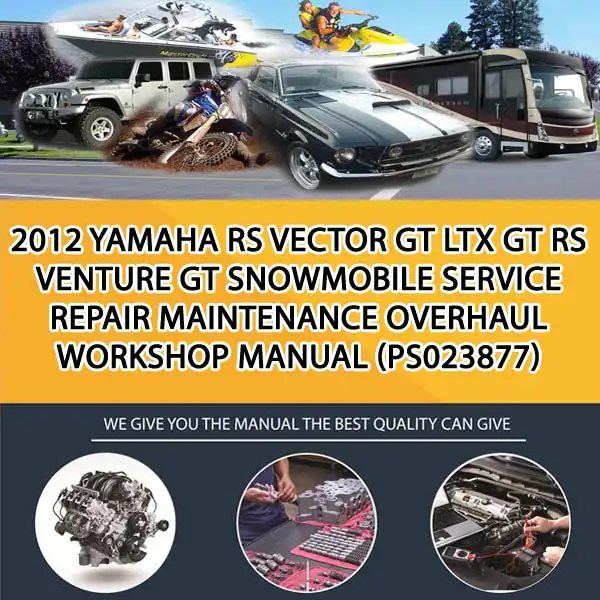 2012 YAMAHA RS VECTOR GT LTX GT RS VENTURE GT SNOWMOBILE SERVICE REPAIR MAINTENANCE OVERHAUL WORKSHOP MANUAL (PS023877)

WE GIVE YOU THE MANUAL THE BEST QUALITY CAN GIVE